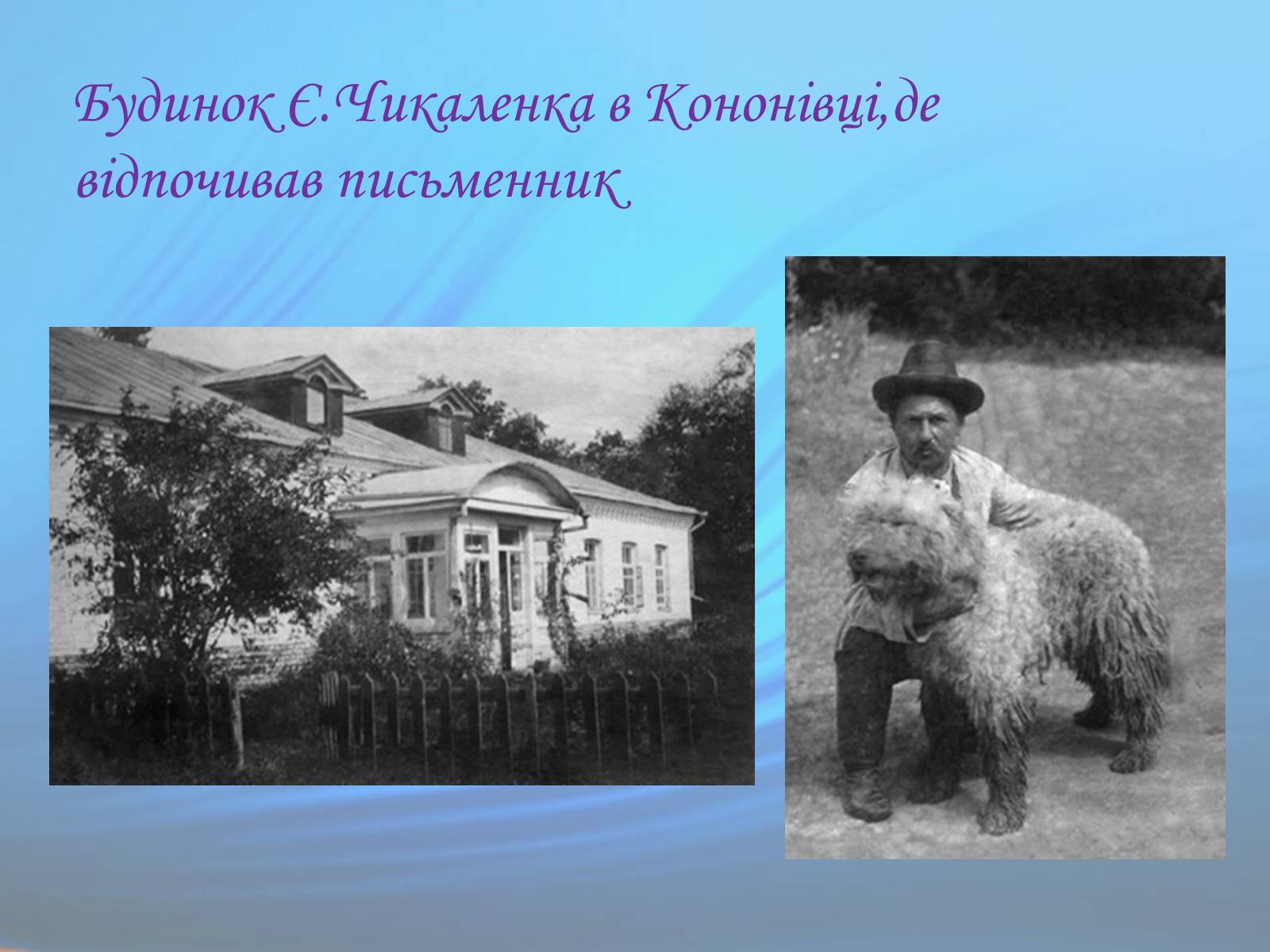 Будинок Є.Чикаленка в Кононівці,де відпочивав письменник